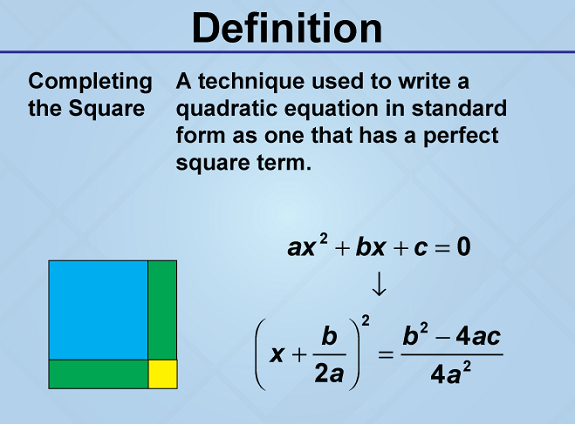 Definition

Completing the Square

A technique used to write a quadratic equation in standard form as one that has a perfect square term.

$ax^2 + bx + c = 0$

$\downarrow$

$\left(x + \frac{b}{2a}\right)^2 = \frac{b^2 - 4ac}{4a^2}$